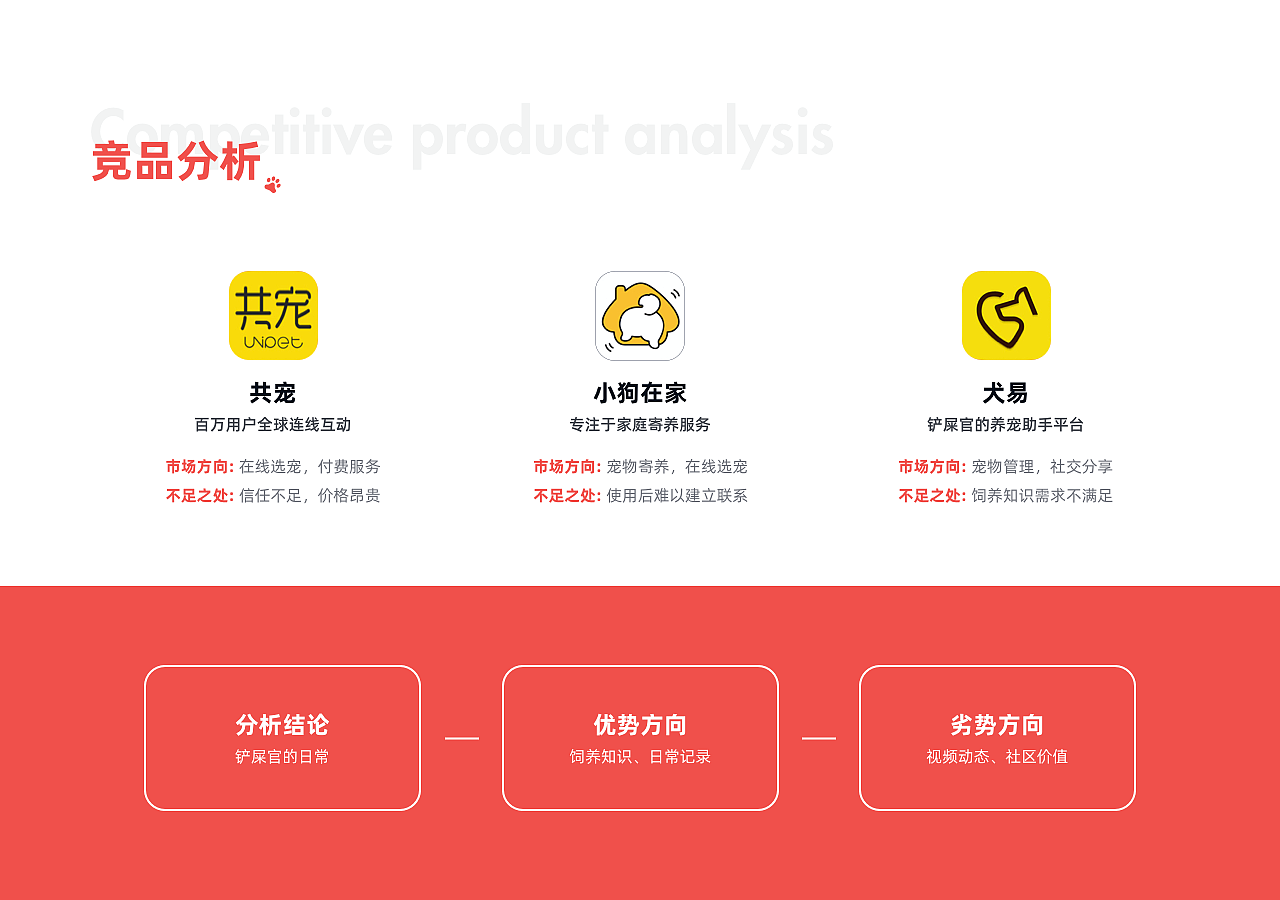 Competitive product analysis
竞品分析

共宠
UNIPET

共宠
百万用户全球连线互动
市场方向: 在线选宠，付费服务
不足之处: 信任不足，价格昂贵

小狗在家
专注于家庭寄养服务
市场方向: 宠物寄养，在线选宠
不足之处: 使用后难以建立联系

犬易
铲屎官的养宠助手平台
市场方向: 宠物管理，社交分享
不足之处: 饲养知识需求不满足

分析结论
铲屎官的日常

优势方向
饲养知识、日常记录

劣势方向
视频动态、社区价值